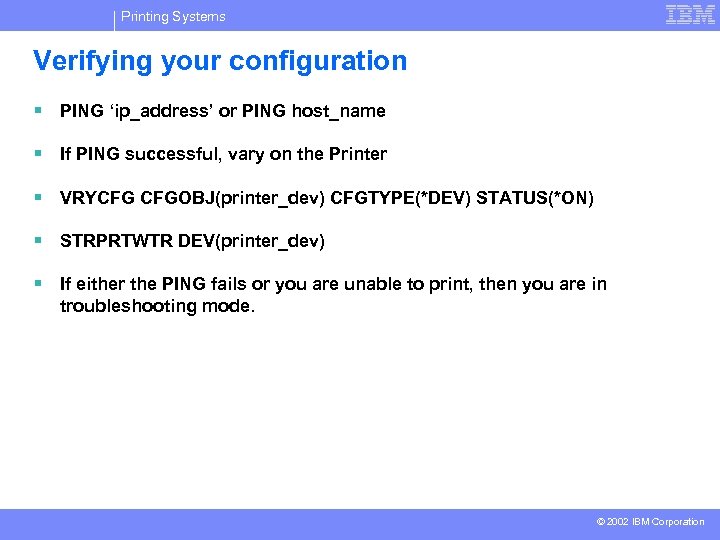 Printing Systems

IBM

Verifying your configuration

▪ PING ‘ip_address’ or PING host_name

▪ If PING successful, vary on the Printer

▪ VRYCFG CFGOBJ(printer_dev) CFGTYPE(*DEV) STATUS(*ON)

▪ STRPRTWTR DEV(printer_dev)

▪ If either the PING fails or you are unable to print, then you are in troubleshooting mode.

© 2002 IBM Corporation